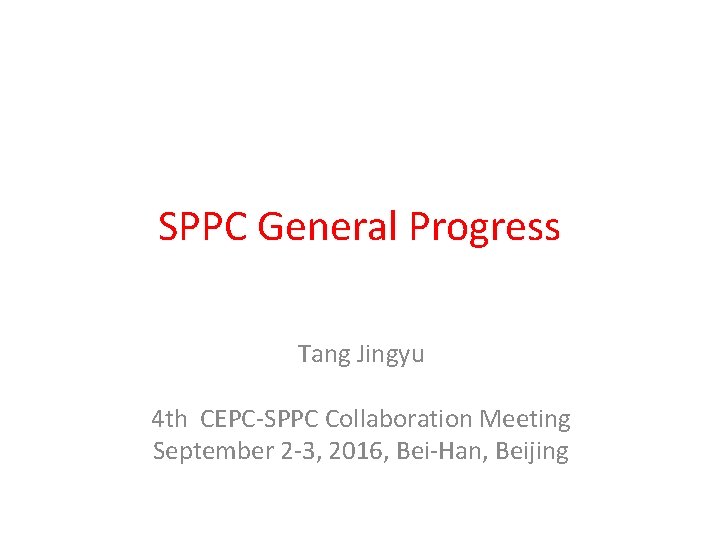 SPPC General Progress

Tang Jingyu

4th CEPC-SPPC Collaboration Meeting
September 2-3, 2016, Bei-Han, Beijing